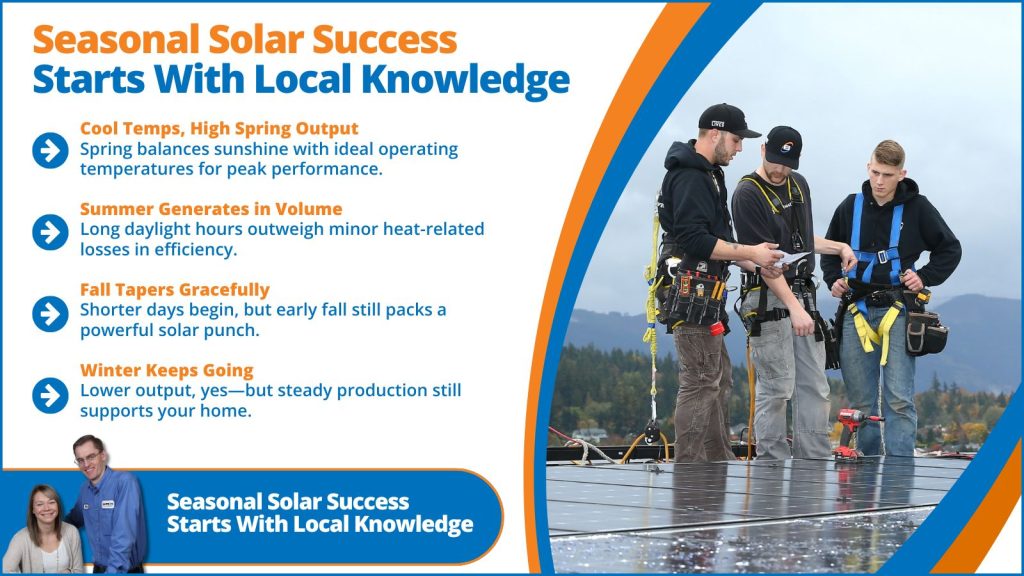 Seasonal Solar Success
Starts With Local Knowledge

Cool Temps, High Spring Output
Spring balances sunshine with ideal operating temperatures for peak performance.

Summer Generates in Volume
Long daylight hours outweigh minor heat-related losses in efficiency.

Fall Tapers Gracefully
Shorter days begin, but early fall still packs a powerful solar punch.

Winter Keeps Going
Lower output, yes—but steady production still supports your home.

Seasonal Solar Success
Starts With Local Knowledge